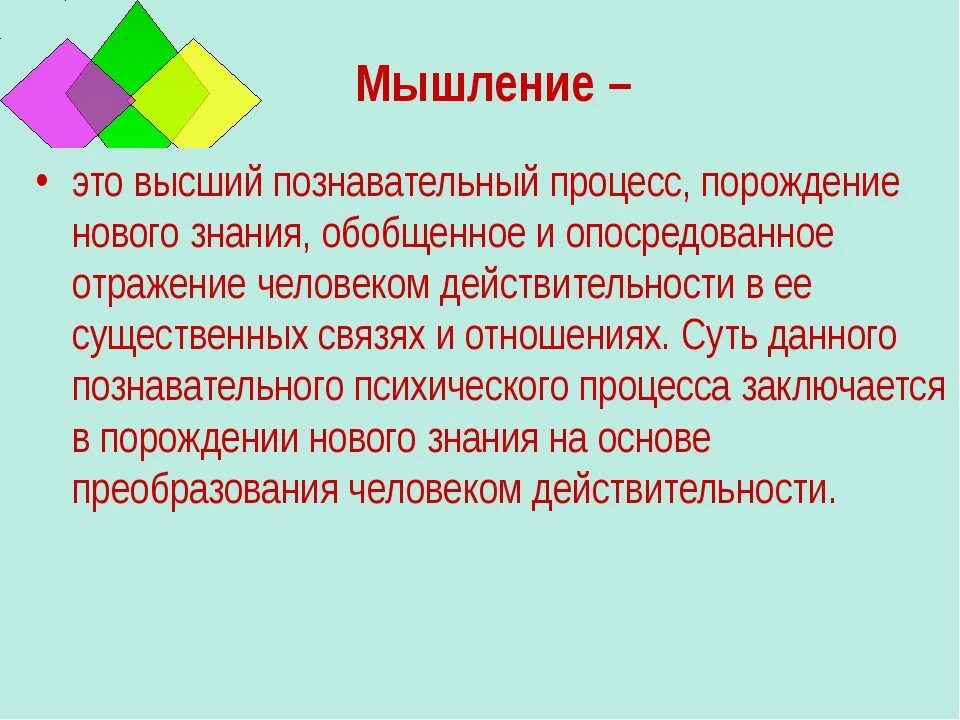 Мышление –

• это высший познавательный процесс, порождение нового знания, обобщенное и опосредованное отражение человеком действительности в ее существенных связях и отношениях. Суть данного познавательного психического процесса заключается в порождении нового знания на основе преобразования человеком действительности.